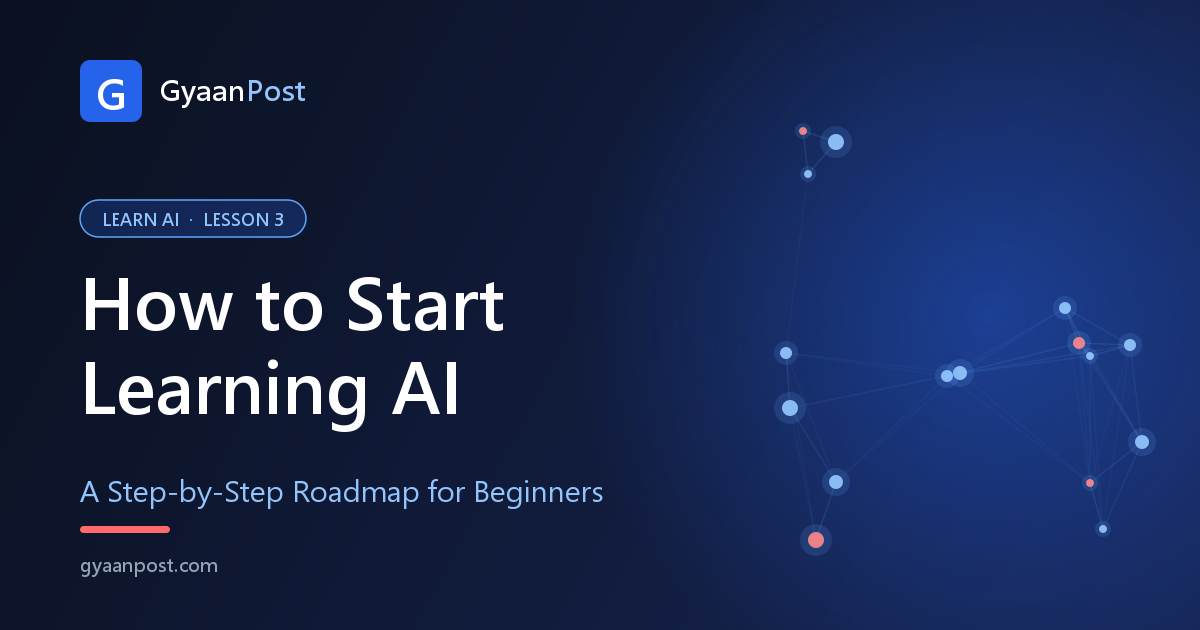 G GyaanPost

LEARN AI · LESSON 3

How to Start Learning AI

A Step-by-Step Roadmap for Beginners

gyaanpost.com